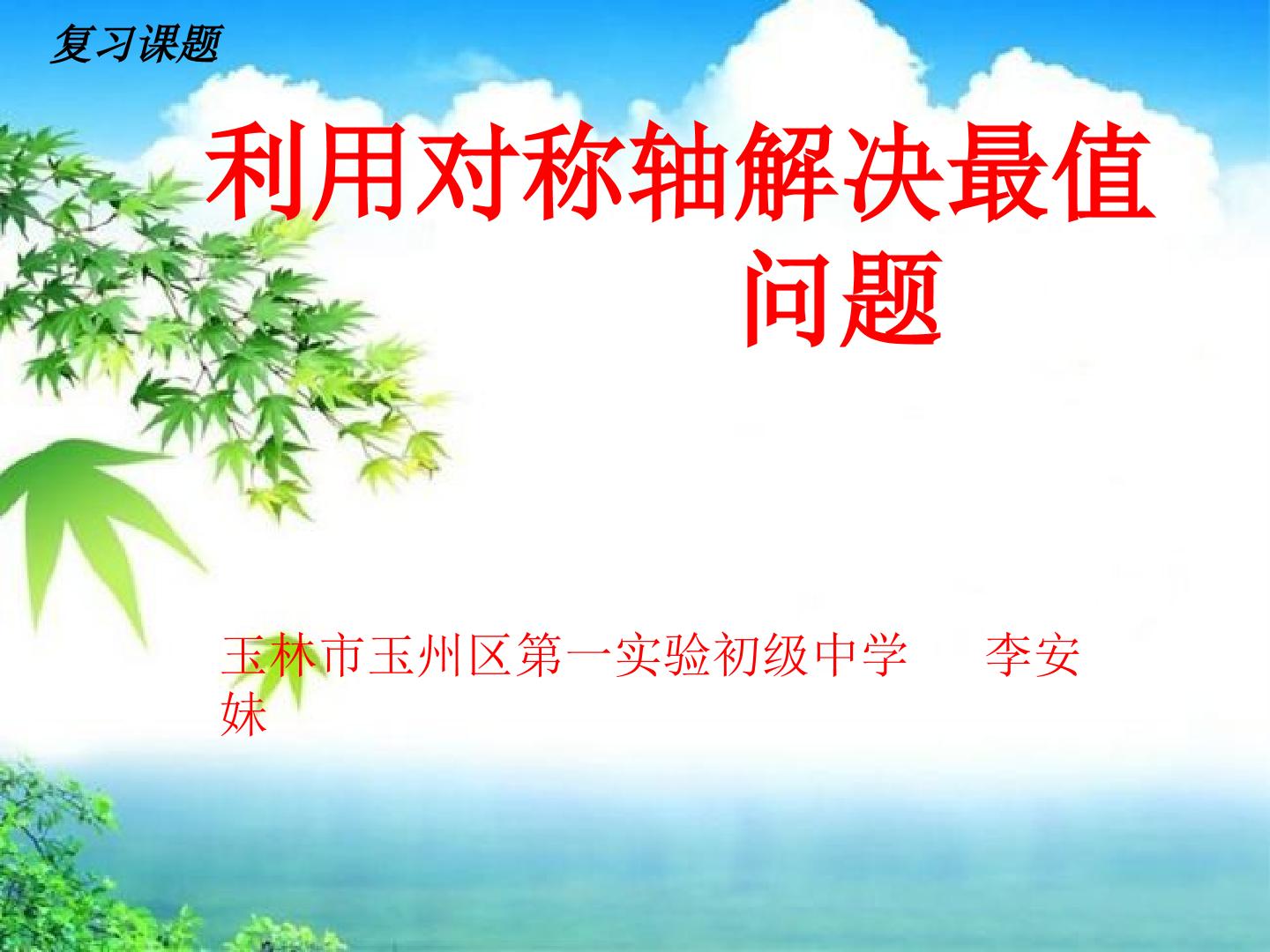 复习课题

利用对称轴解决最值问题

玉林市玉州区第一实验初级中学　　李安妹